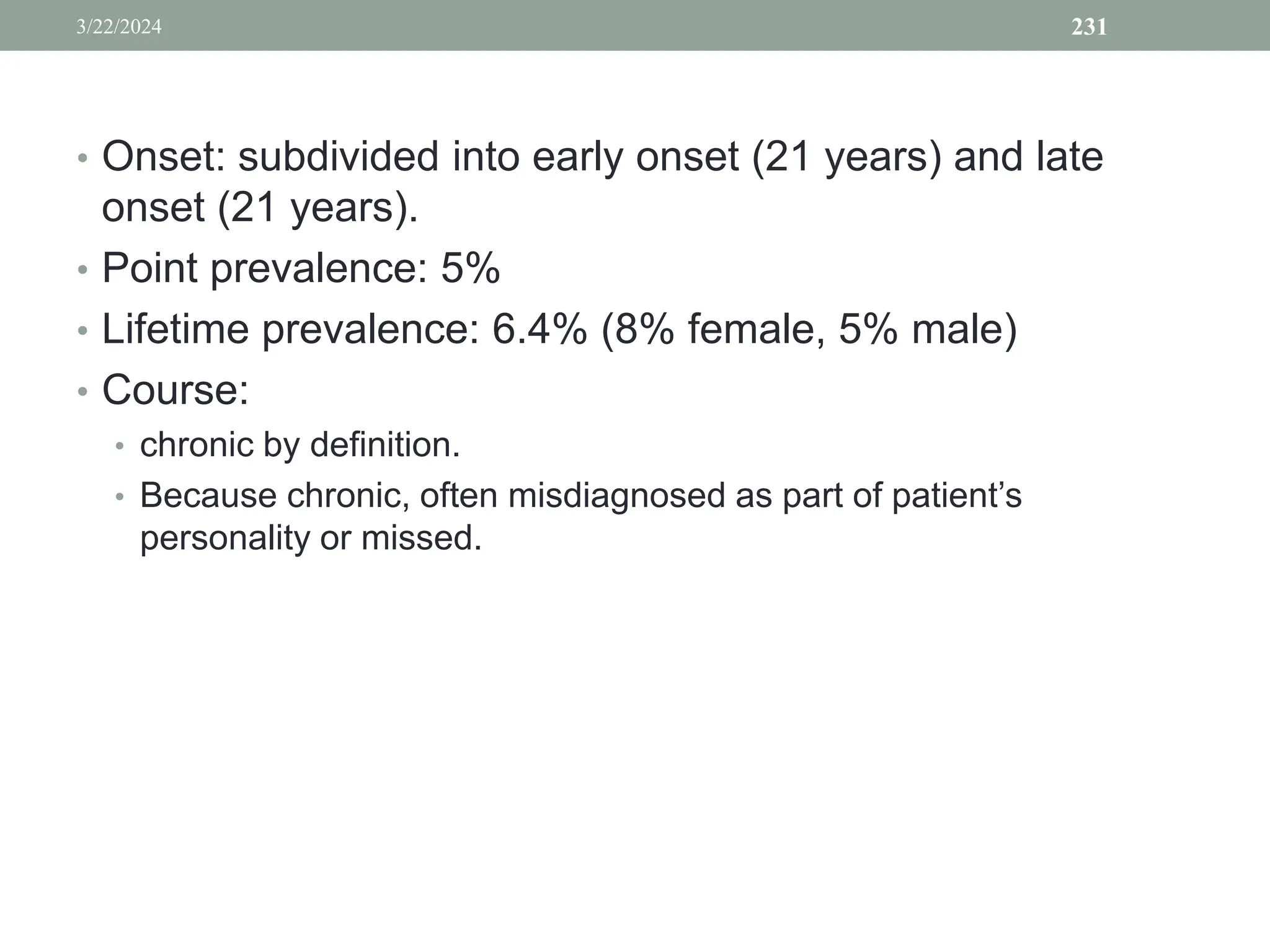 3/22/2024

231

• Onset: subdivided into early onset (21 years) and late onset (21 years).
• Point prevalence: 5%
• Lifetime prevalence: 6.4% (8% female, 5% male)
• Course:
  • chronic by definition.
  • Because chronic, often misdiagnosed as part of patient’s personality or missed.